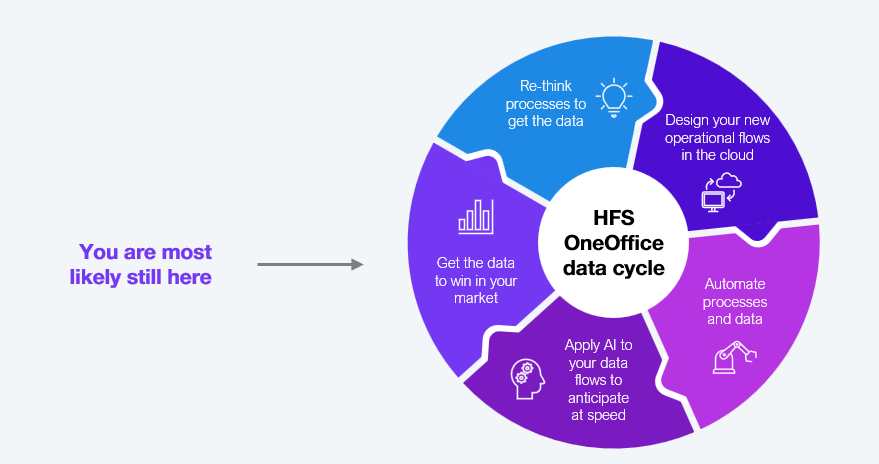 You are most likely still here

HFS OneOffice data cycle

Re-think processes to get the data

Design your new operational flows in the cloud

Automate processes and data

Apply AI to your data flows to anticipate at speed

Get the data to win in your market